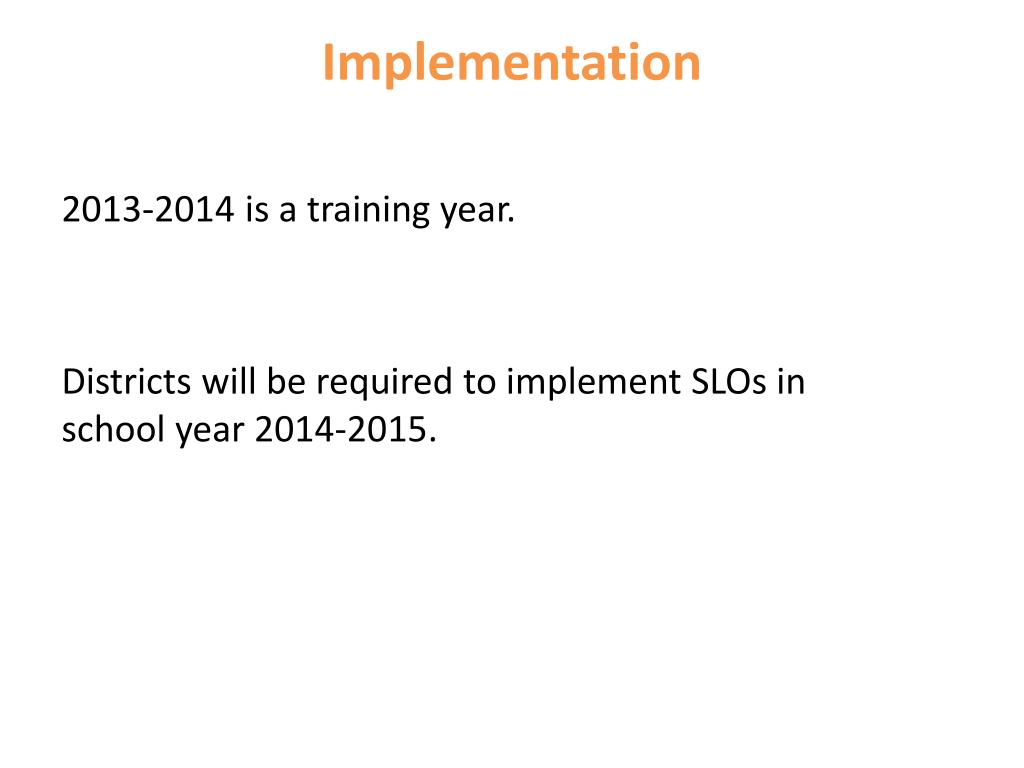 Implementation

2013-2014 is a training year.

Districts will be required to implement SLOs in school year 2014-2015.